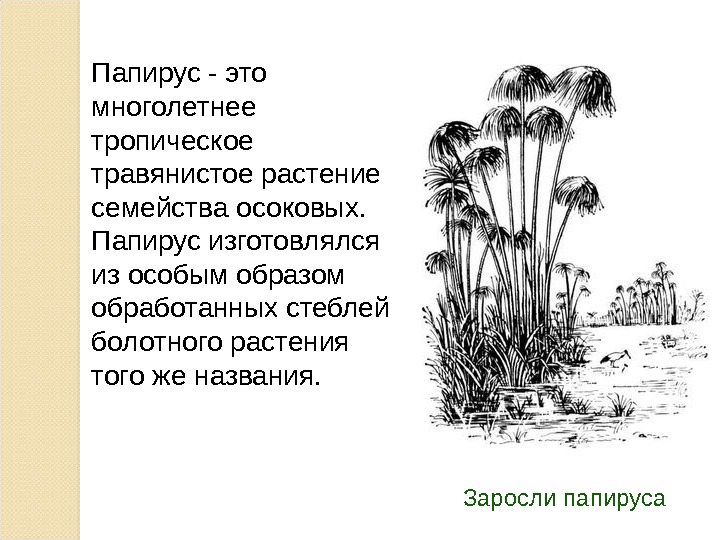 Папирус - это многолетнее тропическое травянистое растение семейства осоковых. Папирус изготовлялся из особым образом обработанных стеблей болотного растения того же названия.

Заросли папируса